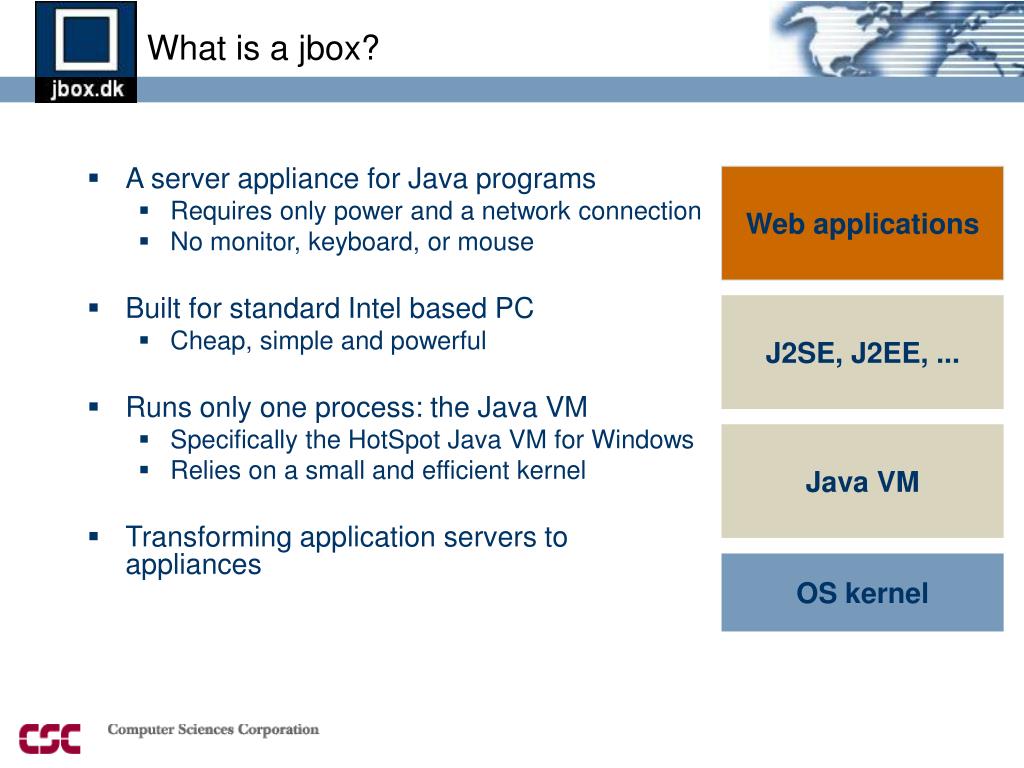 jbox.dk

What is a jbox?

▪ A server appliance for Java programs
  ▪ Requires only power and a network connection
  ▪ No monitor, keyboard, or mouse

▪ Built for standard Intel based PC
  ▪ Cheap, simple and powerful

▪ Runs only one process: the Java VM
  ▪ Specifically the HotSpot Java VM for Windows
  ▪ Relies on a small and efficient kernel

▪ Transforming application servers to appliances

Web applications

J2SE, J2EE, ...

Java VM

OS kernel

CSC Computer Sciences Corporation